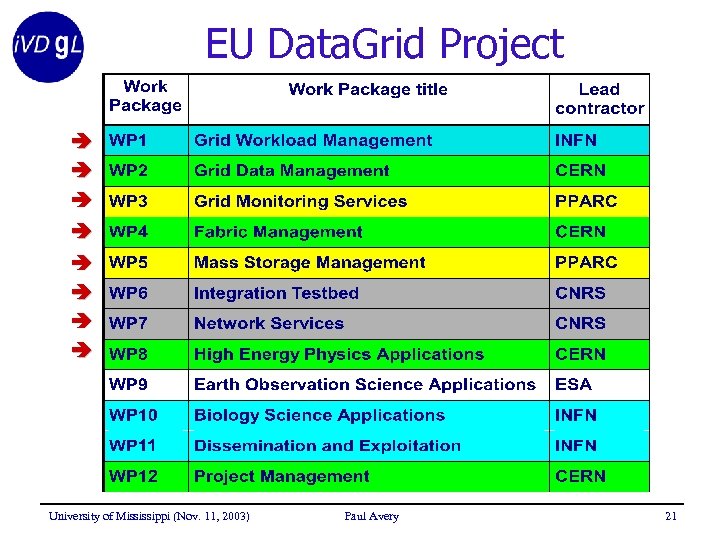 iVDgL

EU DataGrid Project

| Work Package | Work Package title | Lead contractor |
|---|---|---|
| WP1 | Grid Workload Management | INFN |
| WP2 | Grid Data Management | CERN |
| WP3 | Grid Monitoring Services | PPARC |
| WP4 | Fabric Management | CERN |
| WP5 | Mass Storage Management | PPARC |
| WP6 | Integration Testbed | CNRS |
| WP7 | Network Services | CNRS |
| WP8 | High Energy Physics Applications | CERN |
| WP9 | Earth Observation Science Applications | ESA |
| WP10 | Biology Science Applications | INFN |
| WP11 | Dissemination and Exploitation | INFN |
| WP12 | Project Management | CERN |

University of Mississippi (Nov. 11, 2003) Paul Avery 21